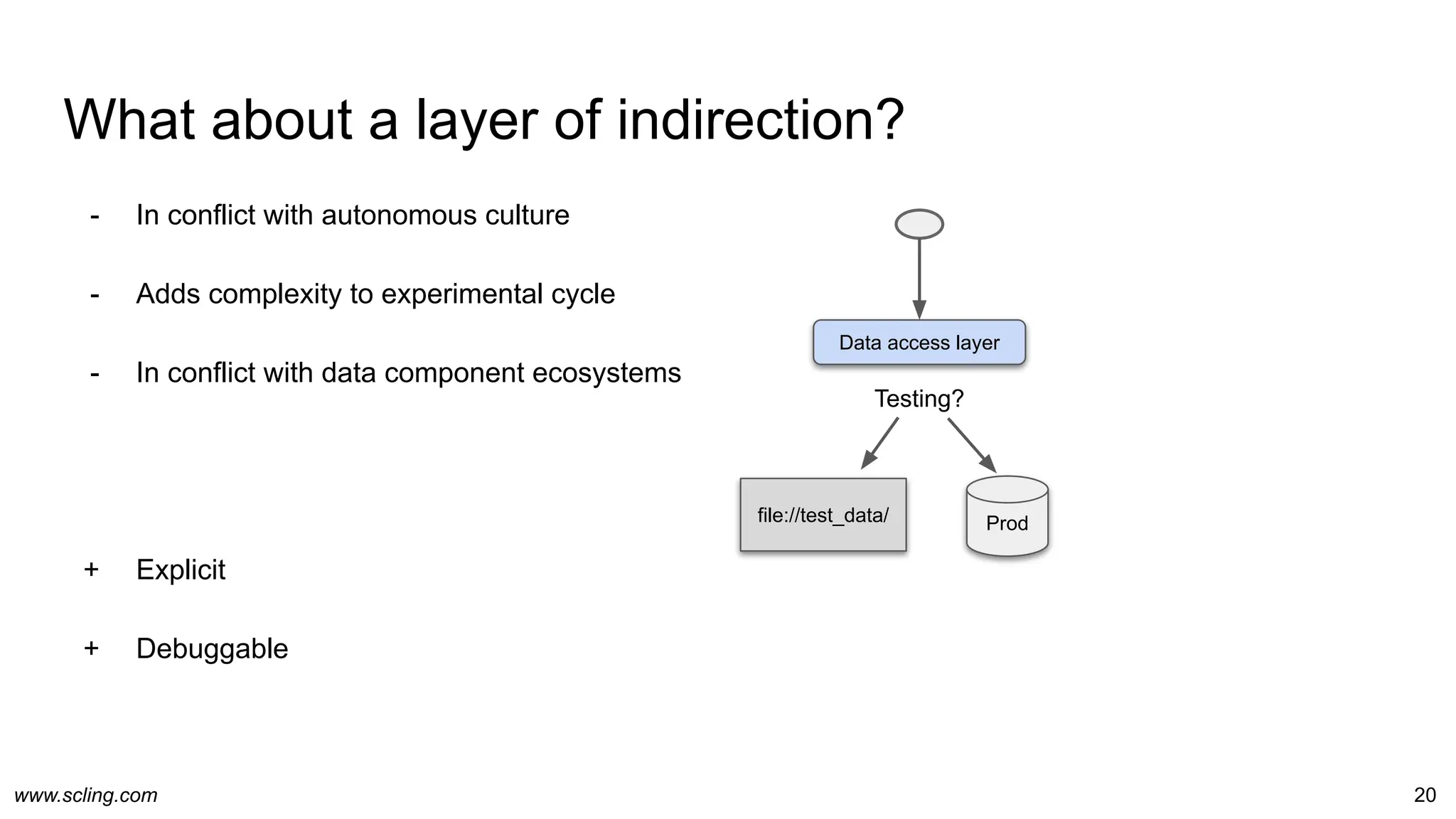 What about a layer of indirection?

- In conflict with autonomous culture

- Adds complexity to experimental cycle

- In conflict with data component ecosystems

+ Explicit

+ Debuggable

Data access layer

Testing?

file://test_data/

Prod

www.scling.com

20